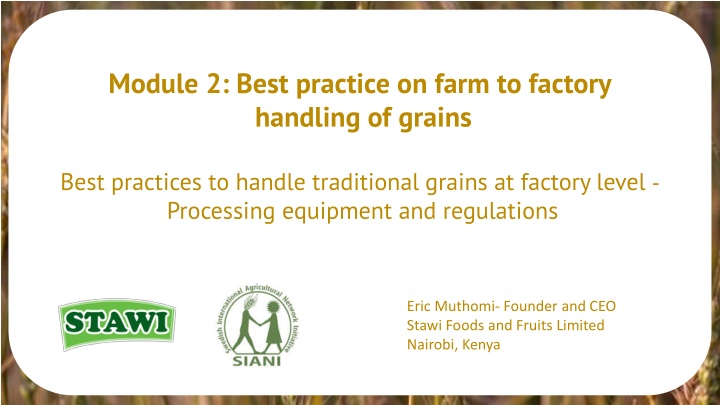 Module 2: Best practice on farm to factory handling of grains

Best practices to handle traditional grains at factory level - Processing equipment and regulations

STAWI

Swedish International Agricultural Network Initiative
SIANI

Eric Muthomi- Founder and CEO
Stawi Foods and Fruits Limited
Nairobi, Kenya